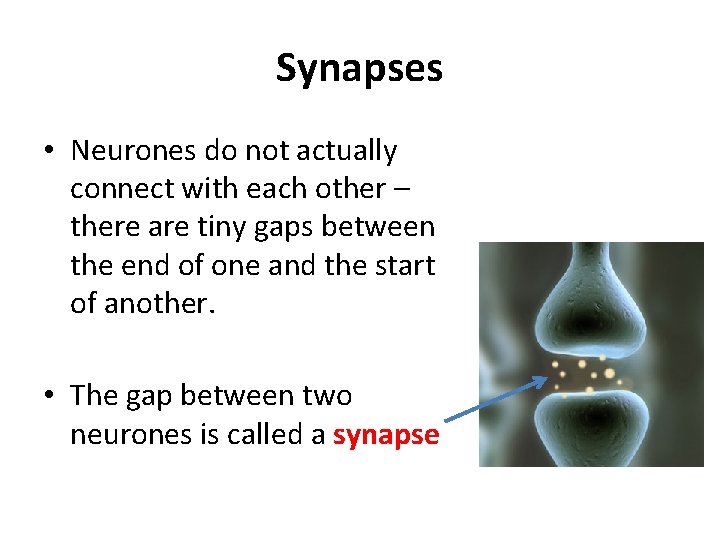 Synapses

• Neurones do not actually connect with each other – there are tiny gaps between the end of one and the start of another.

• The gap between two neurones is called a synapse